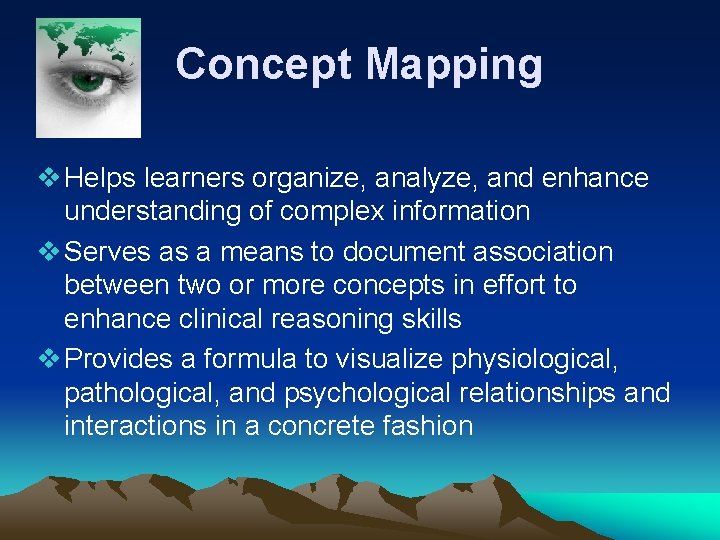 Concept Mapping

❖ Helps learners organize, analyze, and enhance understanding of complex information

❖ Serves as a means to document association between two or more concepts in effort to enhance clinical reasoning skills

❖ Provides a formula to visualize physiological, pathological, and psychological relationships and interactions in a concrete fashion